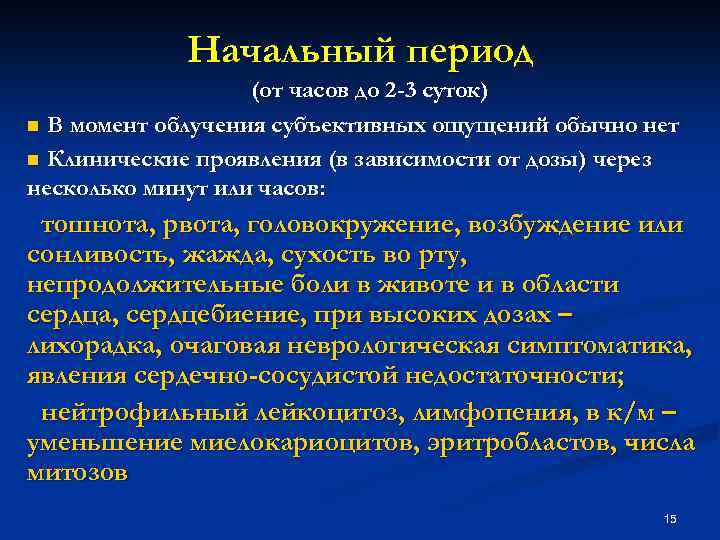 Начальный период

(от часов до 2-3 суток)

■ В момент облучения субъективных ощущений обычно нет

■ Клинические проявления (в зависимости от дозы) через несколько минут или часов:

тошнота, рвота, головокружение, возбуждение или сонливость, жажда, сухость во рту, непродолжительные боли в животе и в области сердца, сердцебиение, при высоких дозах – лихорадка, очаговая неврологическая симптоматика, явления сердечно-сосудистой недостаточности;

нейтрофильный лейкоцитоз, лимфопения, в к/м – уменьшение миелокариоцитов, эритробластов, числа митозов

15